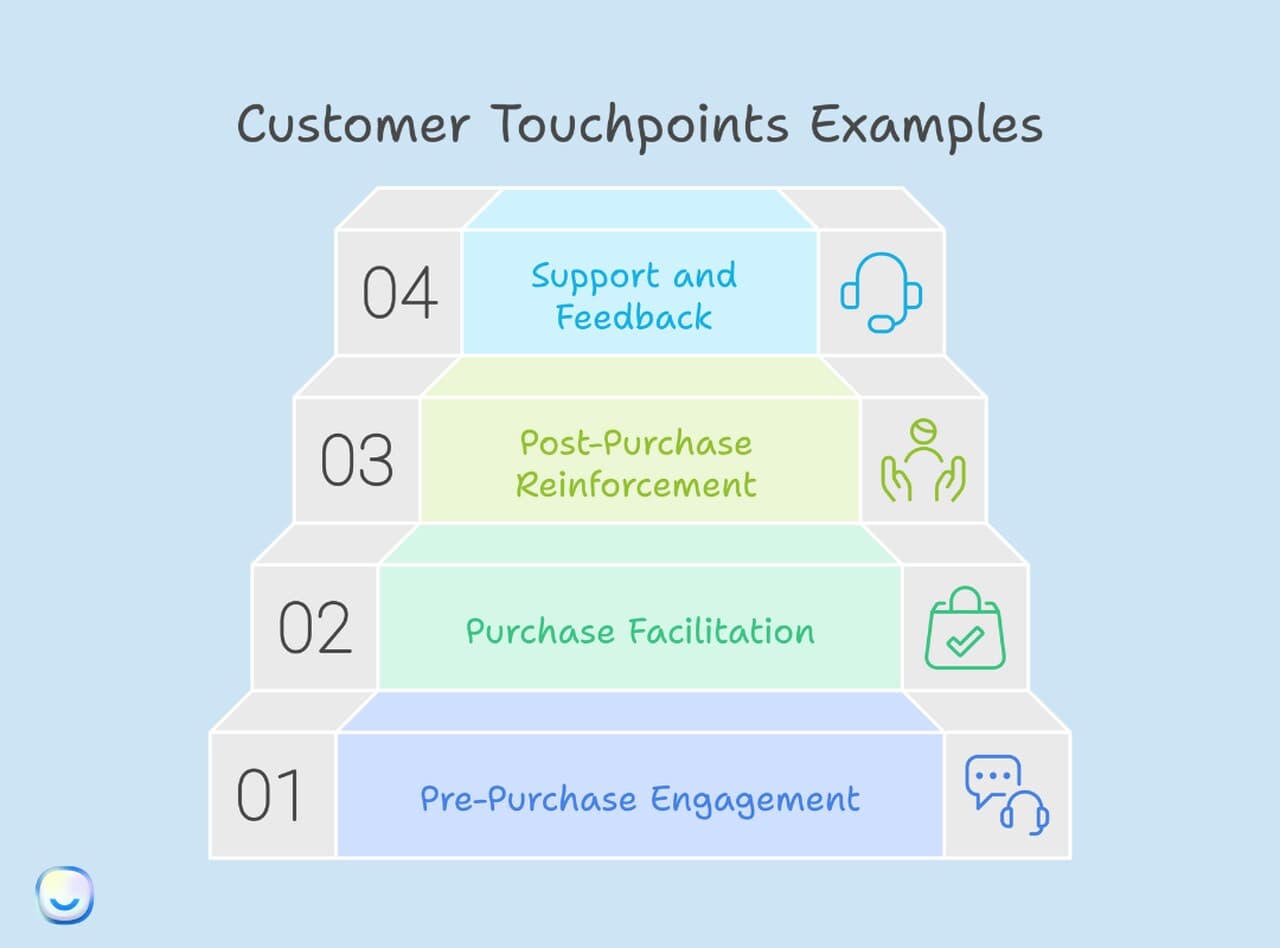 Customer Touchpoints Examples

04 Support and Feedback

03 Post-Purchase Reinforcement

02 Purchase Facilitation

01 Pre-Purchase Engagement